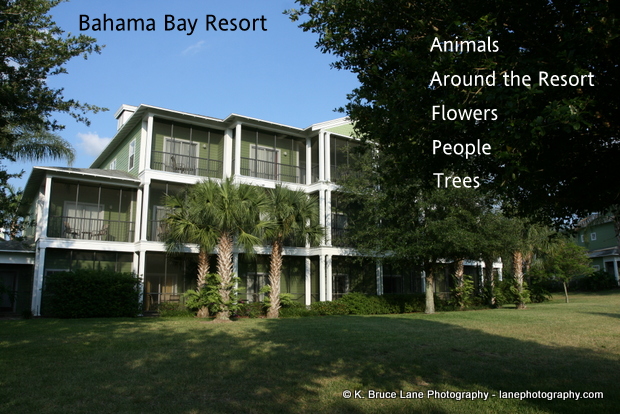 Bahama Bay Resort

Animals
Around the Resort
Flowers
People
Trees

© K. Bruce Lane Photography - lanephotography.com